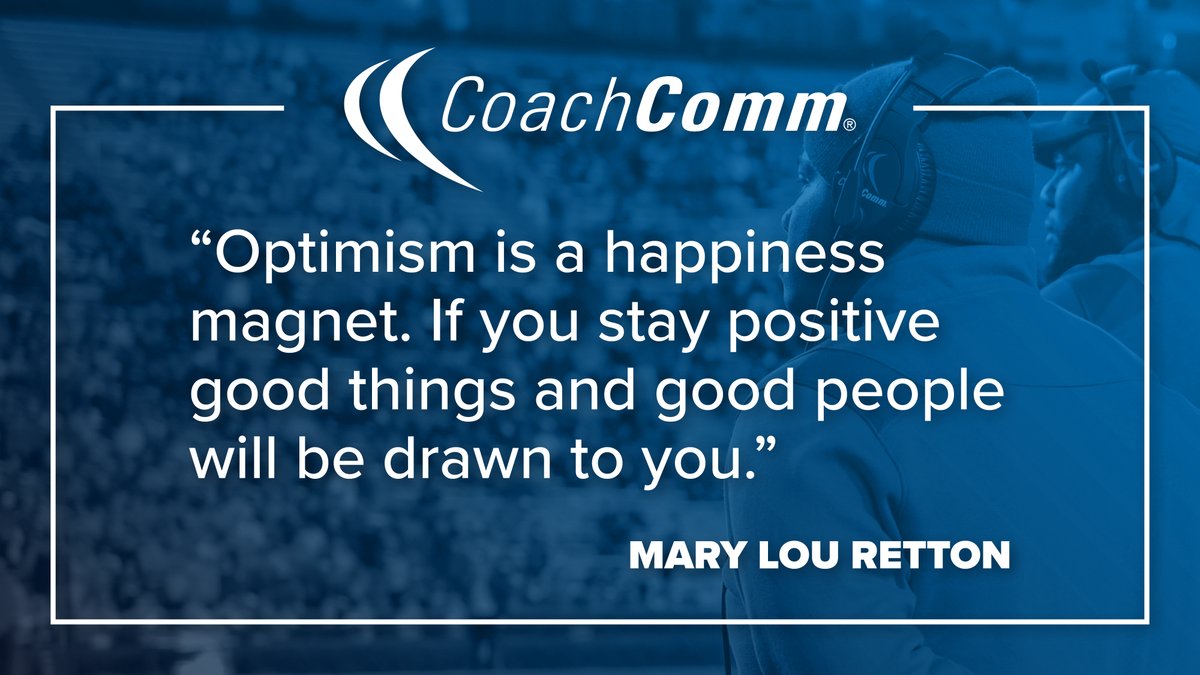 CoachComm®

“Optimism is a happiness magnet. If you stay positive good things and good people will be drawn to you.”

MARY LOU RETTON